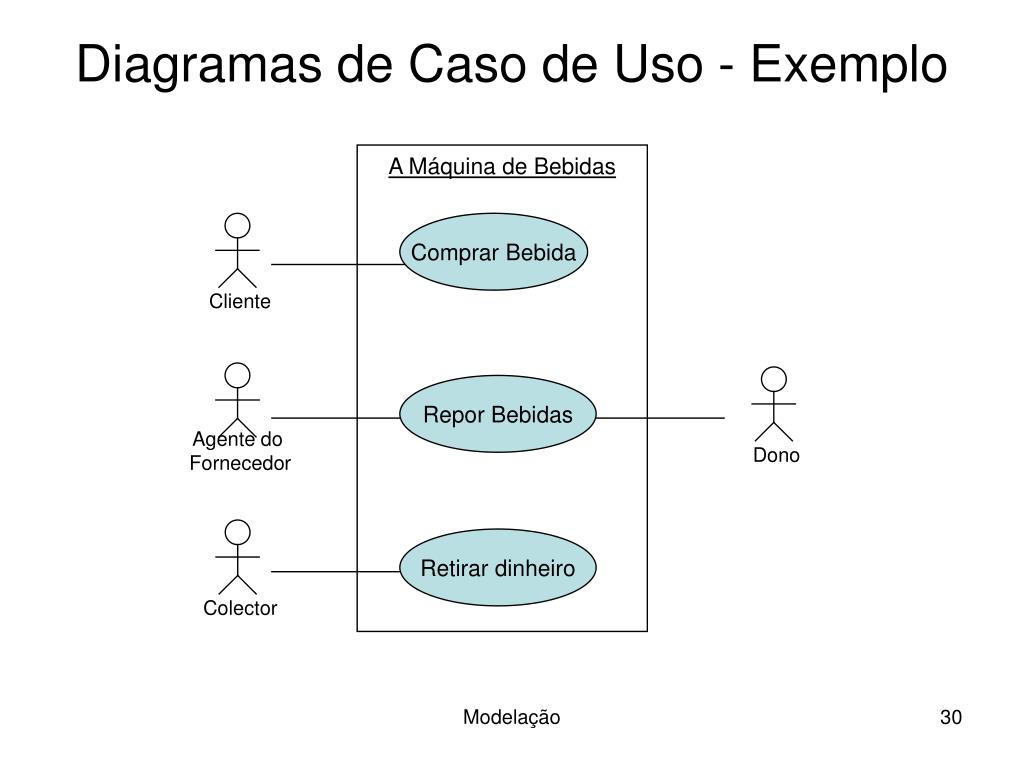 Diagramas de Caso de Uso - Exemplo

A Máquina de Bebidas

Cliente

Comprar Bebida

Agente do Fornecedor

Repor Bebidas

Dono

Colector

Retirar dinheiro

Modelação

30